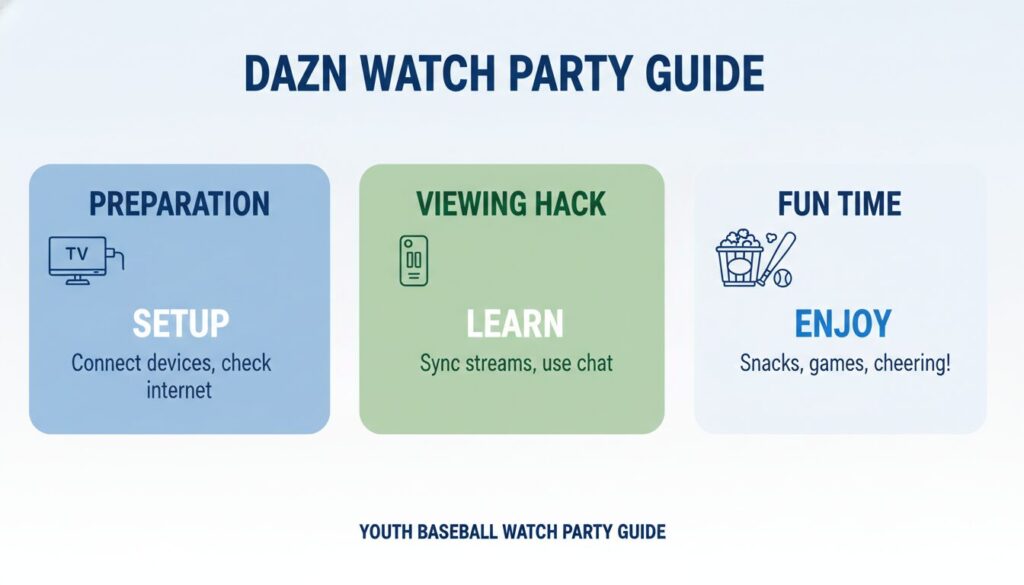 DAZN WATCH PARTY GUIDE

PREPARATION

TV

SETUP

Connect devices, check internet

VIEWING HACK

LEARN

Sync streams, use chat

FUN TIME

ENJOY

Snacks, games, cheering!

YOUTH BASEBALL WATCH PARTY GUIDE